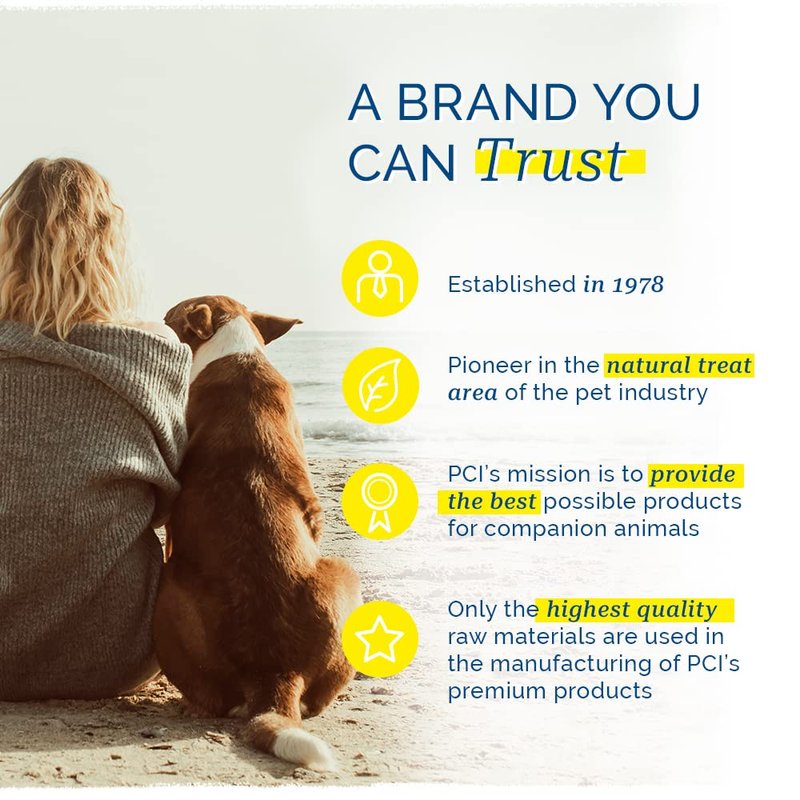 A BRAND YOU CAN Trust

Established in 1978

Pioneer in the natural treat area of the pet industry

PCI's mission is to provide the best possible products for companion animals

Only the highest quality raw materials are used in the manufacturing of PCI's premium products